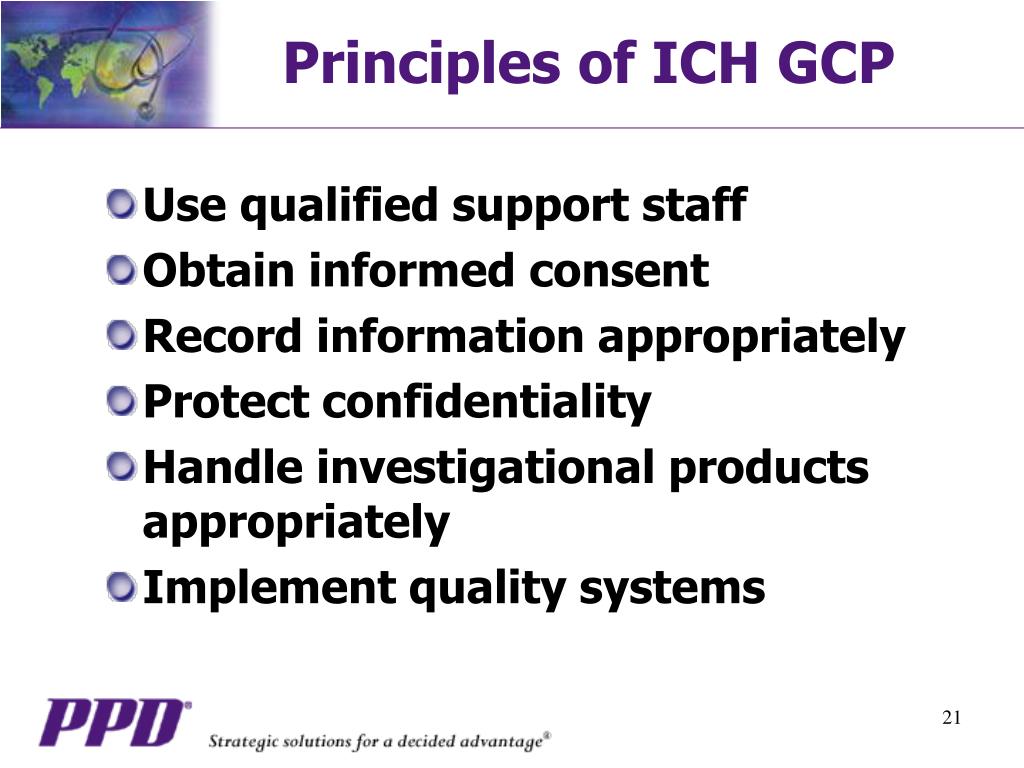 Principles of ICH GCP

Use qualified support staff
Obtain informed consent
Record information appropriately
Protect confidentiality
Handle investigational products appropriately
Implement quality systems

PPD®
Strategic solutions for a decided advantage®

21